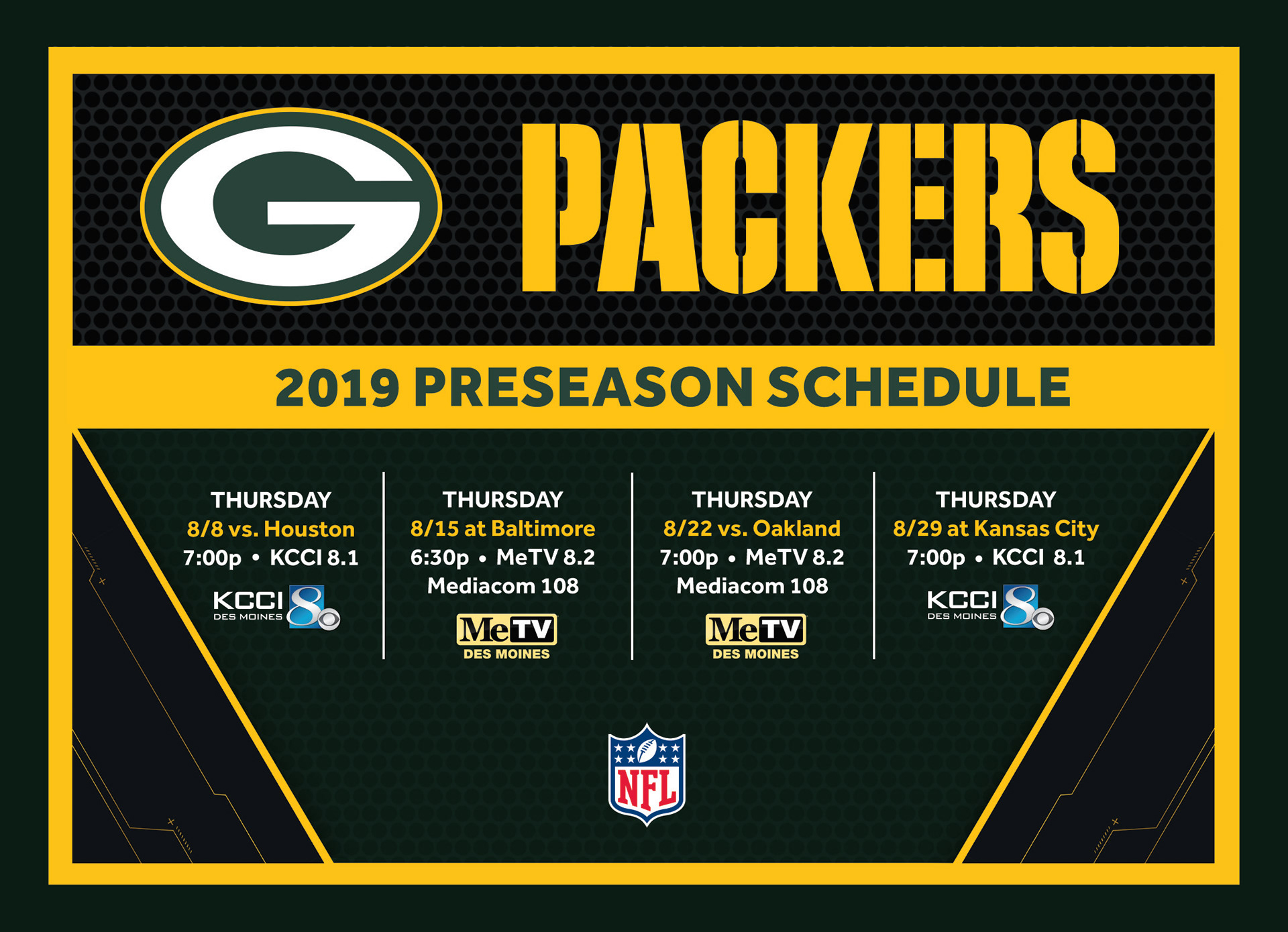 G PACKERS

2019 PRESEASON SCHEDULE

THURSDAY
8/8 vs. Houston
7:00p • KCCI 8.1
KCCI DES MOINES 8

THURSDAY
8/15 at Baltimore
6:30p • MeTV 8.2
Mediacom 108
MeTV DES MOINES

THURSDAY
8/22 vs. Oakland
7:00p • MeTV 8.2
Mediacom 108
MeTV DES MOINES

THURSDAY
8/29 at Kansas City
7:00p • KCCI 8.1
KCCI DES MOINES 8

NFL